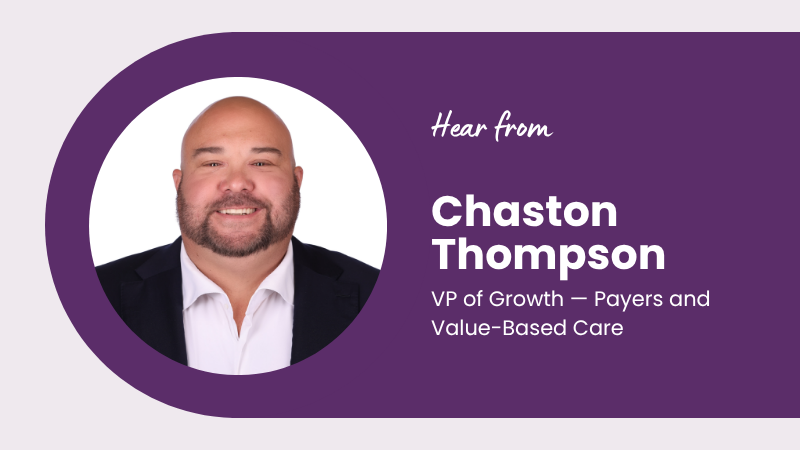 Hear from

Chaston Thompson

VP of Growth — Payers and Value-Based Care